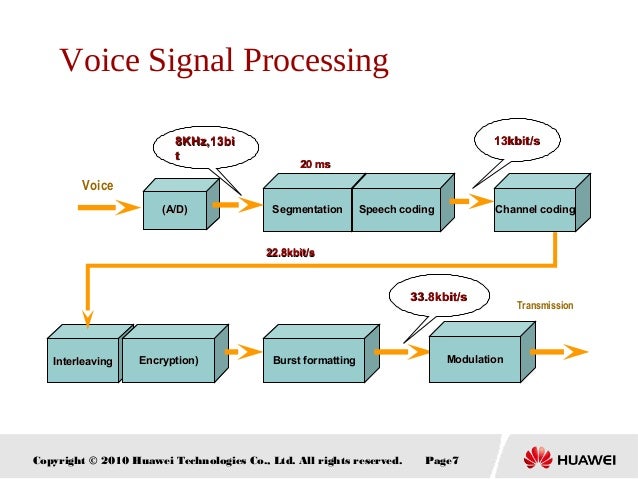 Voice Signal Processing

8KHz,13bit

20 ms

13kbit/s

Voice

(A/D)

Segmentation

Speech coding

Channel coding

22.8kbit/s

33.8kbit/s

Transmission

Interleaving

Encryption)

Burst formatting

Modulation

Copyright © 2010 Huawei Technologies Co., Ltd. All rights reserved. Page7

HUAWEI